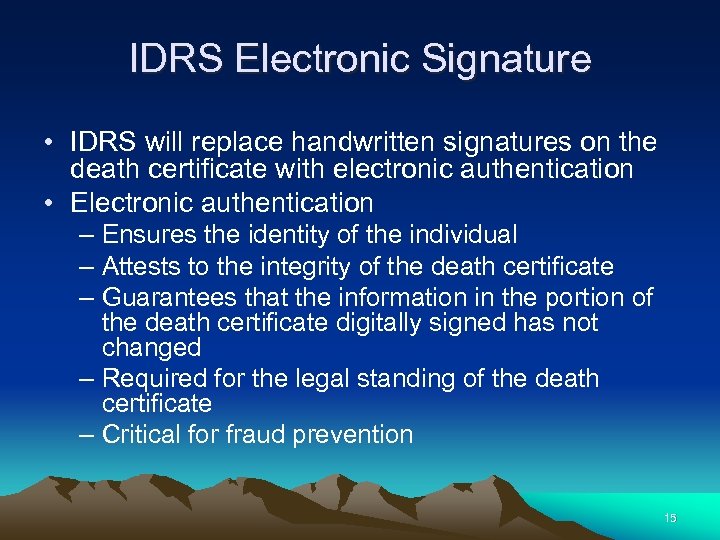 IDRS Electronic Signature

• IDRS will replace handwritten signatures on the death certificate with electronic authentication

• Electronic authentication
– Ensures the identity of the individual
– Attests to the integrity of the death certificate
– Guarantees that the information in the portion of the death certificate digitally signed has not changed
– Required for the legal standing of the death certificate
– Critical for fraud prevention

15